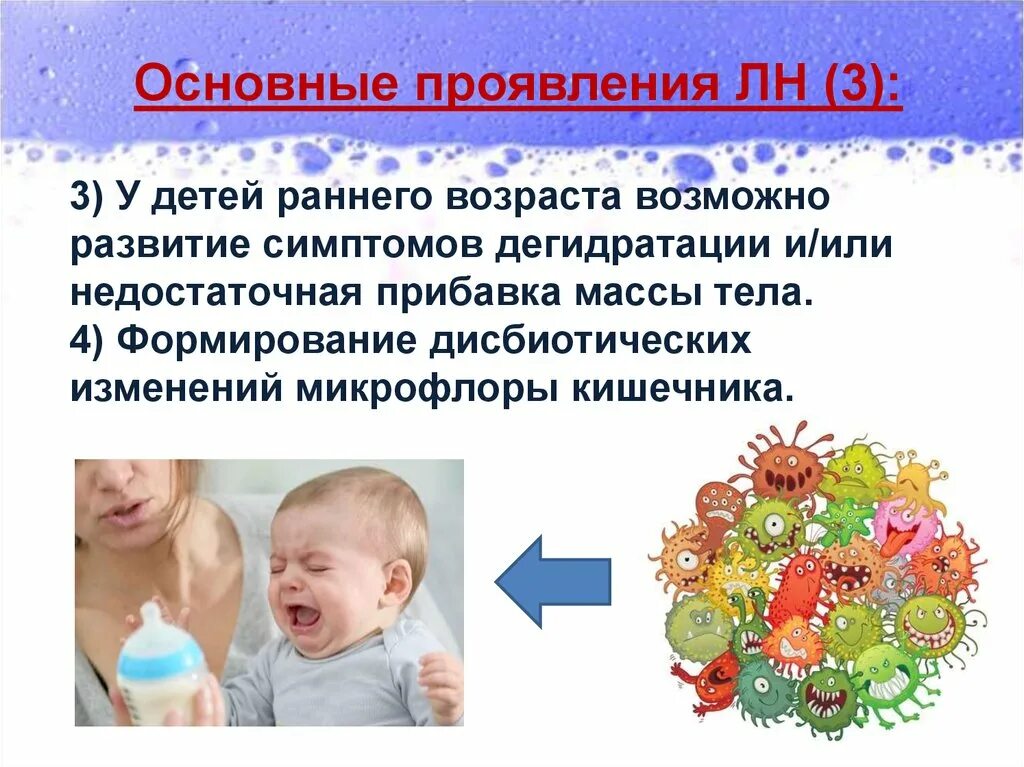 Основные проявления ЛН (3):

3) У детей раннего возраста возможно развитие симптомов дегидратации и/или недостаточная прибавка массы тела.
4) Формирование дисбиотических изменений микрофлоры кишечника.